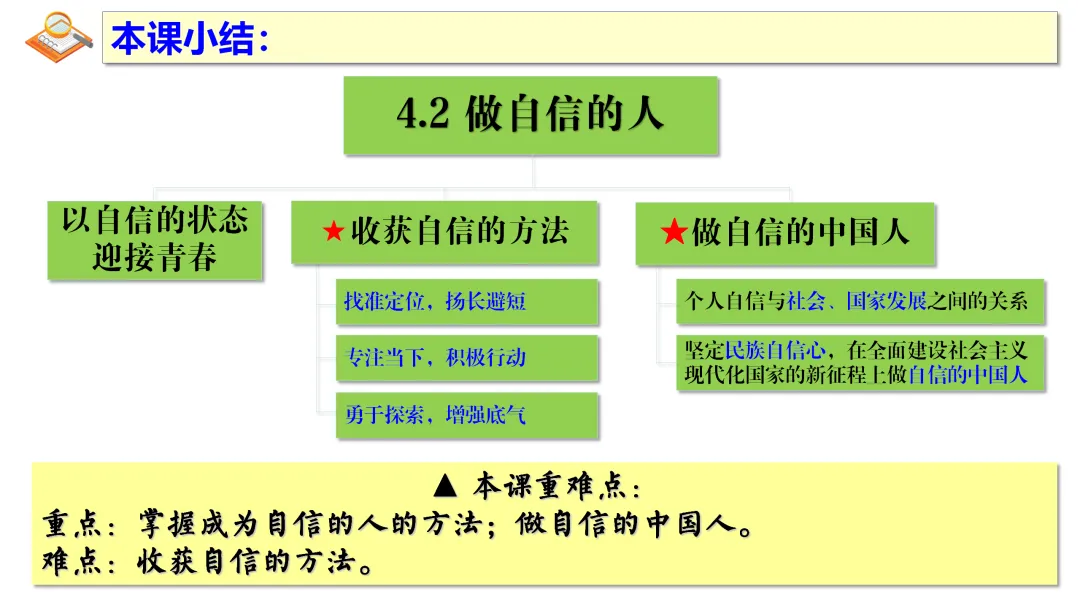 本课小结：

4.2 做自信的人

以自信的状态迎接青春

★收获自信的方法

找准定位，扬长避短

专注当下，积极行动

勇于探索，增强底气

★做自信的中国人

个人自信与社会、国家发展之间的关系

坚定民族自信心，在全面建设社会主义现代化国家的新征程上做自信的中国人

▲ 本课重难点：
重点：掌握成为自信的人的方法；做自信的中国人。
难点：收获自信的方法。